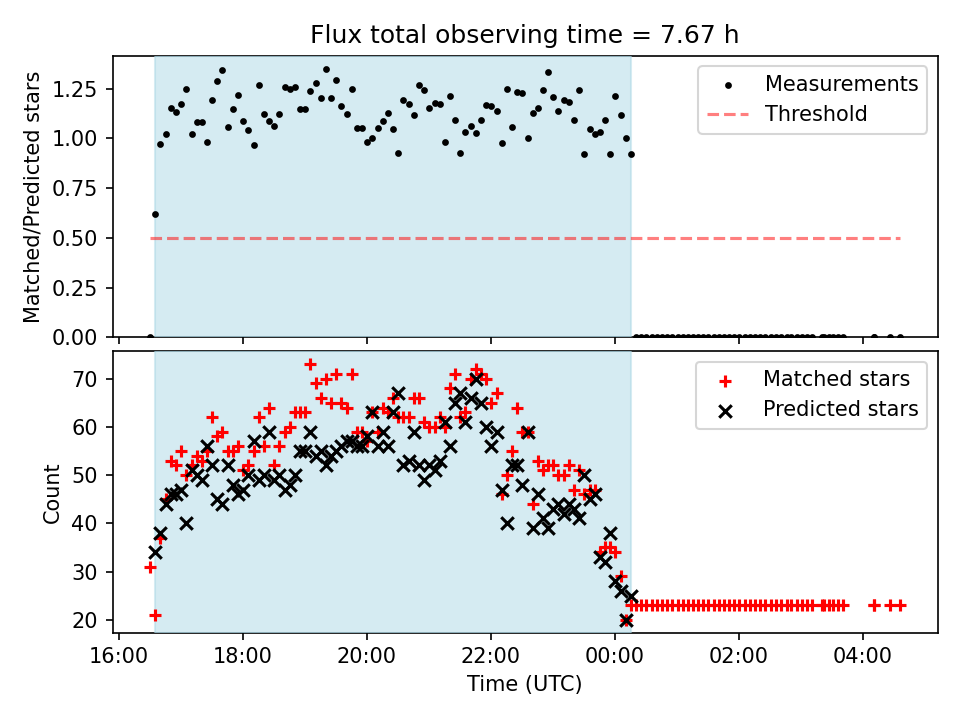 Flux total observing time = 7.67 h

Matched/Predicted stars

1.25
1.00
0.75
0.50
0.25
0.00

Measurements
Threshold

Count

70
60
50
40
30
20

Matched stars
Predicted stars

16:00
18:00
20:00
22:00
00:00
02:00
04:00

Time (UTC)